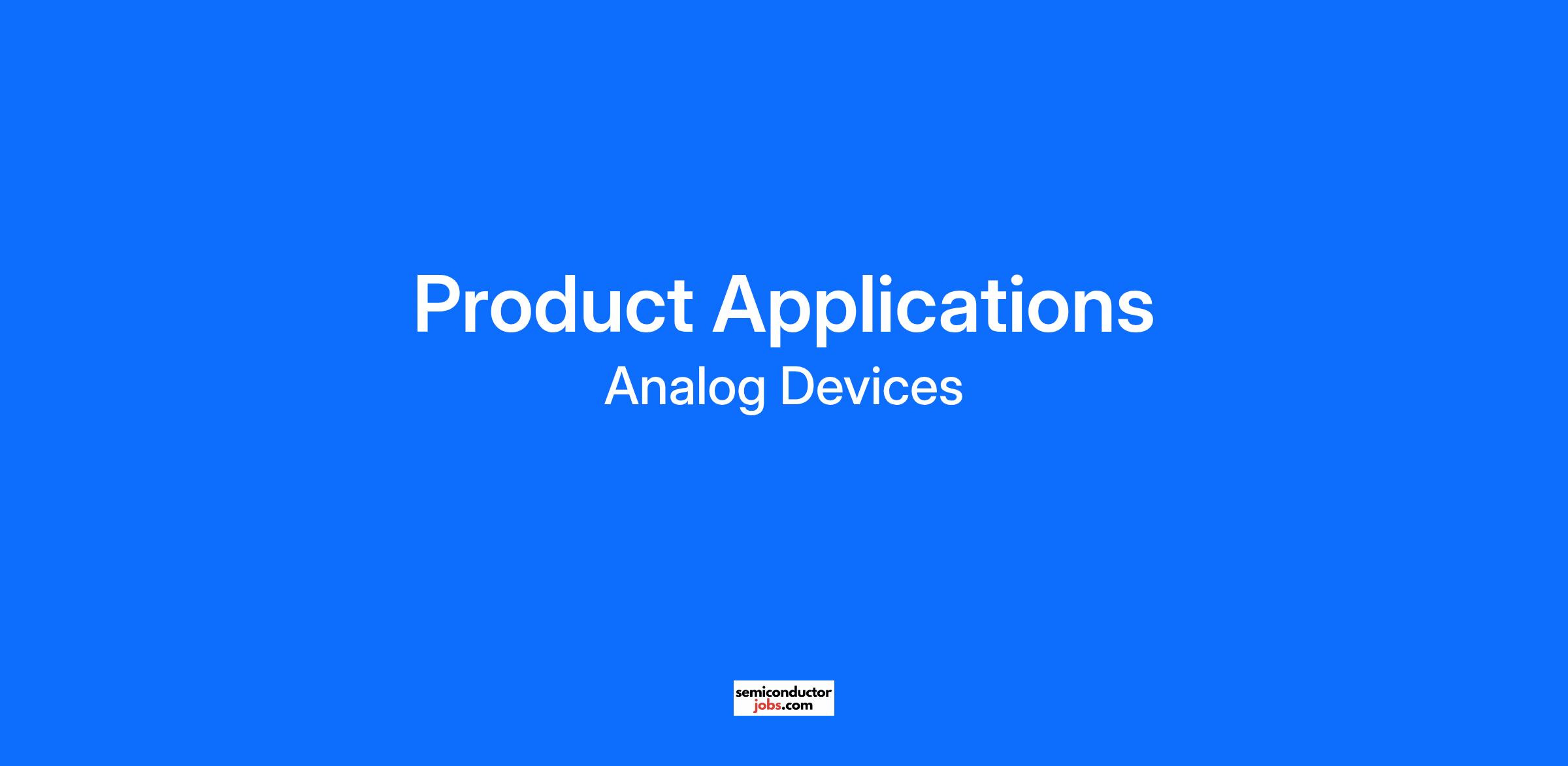 Product Applications
Analog Devices

semiconductor
jobs.com